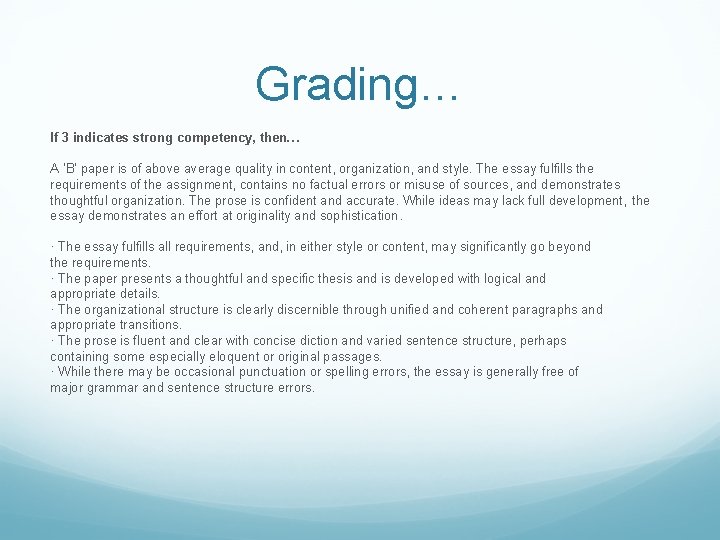 Grading…

If 3 indicates strong competency, then…

A 'B' paper is of above average quality in content, organization, and style. The essay fulfills the requirements of the assignment, contains no factual errors or misuse of sources, and demonstrates thoughtful organization. The prose is confident and accurate. While ideas may lack full development, the essay demonstrates an effort at originality and sophistication.

· The essay fulfills all requirements, and, in either style or content, may significantly go beyond the requirements.
· The paper presents a thoughtful and specific thesis and is developed with logical and appropriate details.
· The organizational structure is clearly discernible through unified and coherent paragraphs and appropriate transitions.
· The prose is fluent and clear with concise diction and varied sentence structure, perhaps containing some especially eloquent or original passages.
· While there may be occasional punctuation or spelling errors, the essay is generally free of major grammar and sentence structure errors.